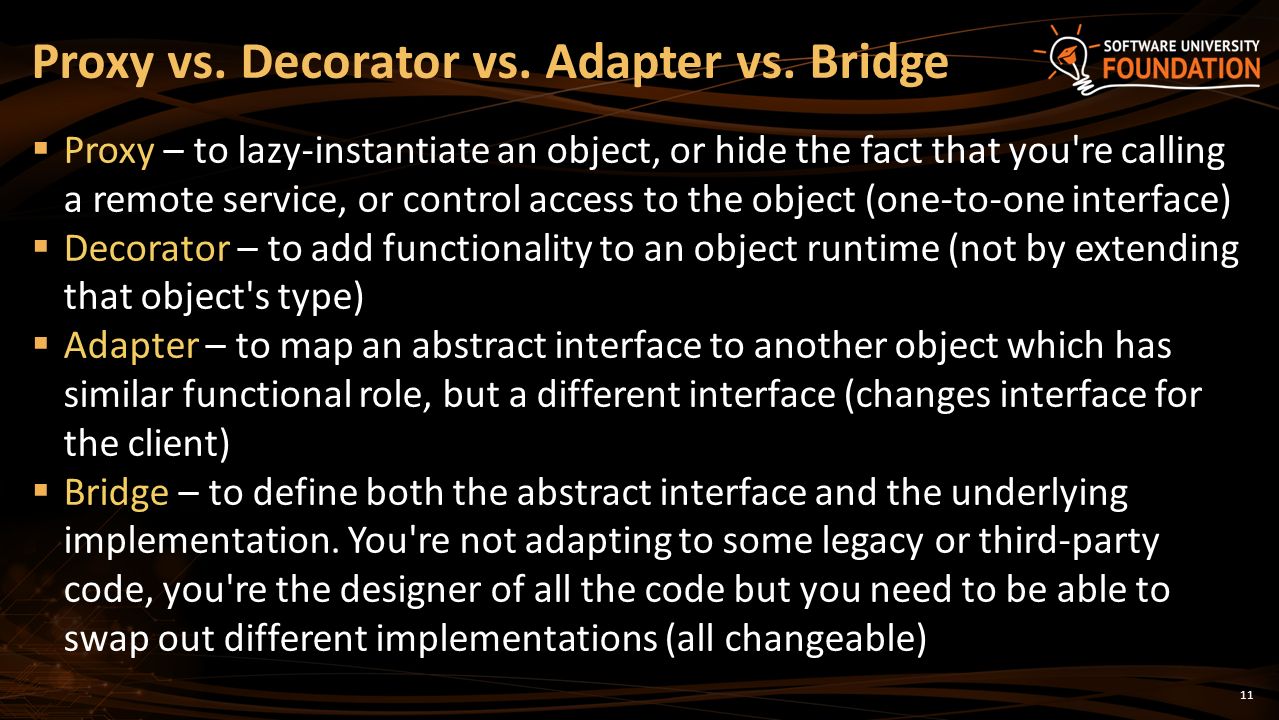 Proxy vs. Decorator vs. Adapter vs. Bridge

SOFTWARE UNIVERSITY
FOUNDATION

▪ Proxy – to lazy-instantiate an object, or hide the fact that you're calling a remote service, or control access to the object (one-to-one interface)
▪ Decorator – to add functionality to an object runtime (not by extending that object's type)
▪ Adapter – to map an abstract interface to another object which has similar functional role, but a different interface (changes interface for the client)
▪ Bridge – to define both the abstract interface and the underlying implementation. You're not adapting to some legacy or third-party code, you're the designer of all the code but you need to be able to swap out different implementations (all changeable)

11